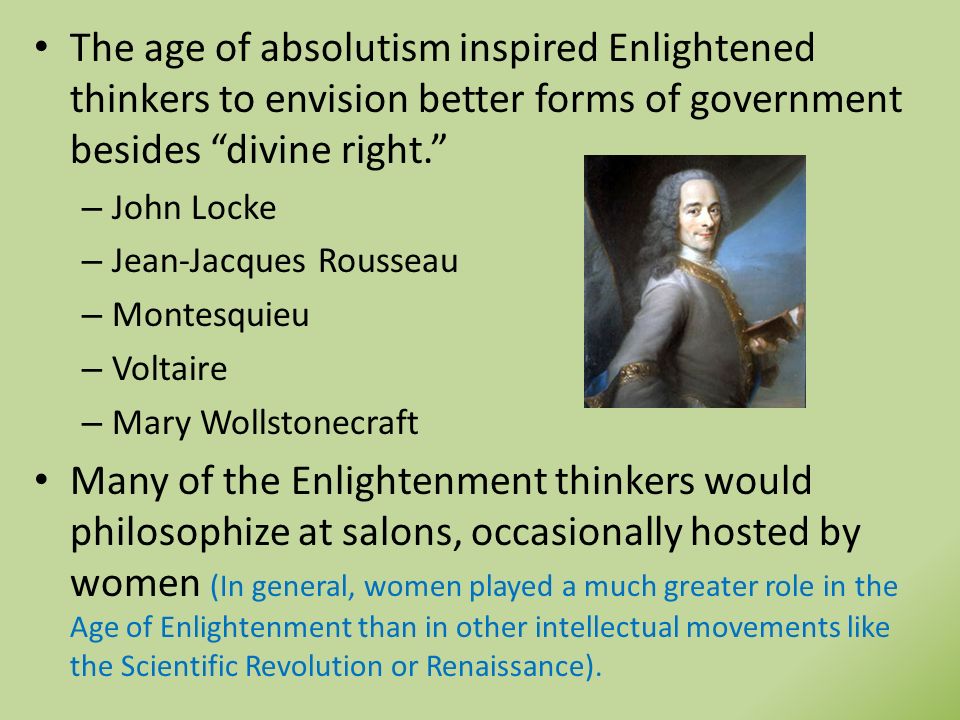 • The age of absolutism inspired Enlightened thinkers to envision better forms of government besides “divine right.”

– John Locke
– Jean-Jacques Rousseau
– Montesquieu
– Voltaire
– Mary Wollstonecraft

• Many of the Enlightenment thinkers would philosophize at salons, occasionally hosted by women (In general, women played a much greater role in the Age of Enlightenment than in other intellectual movements like the Scientific Revolution or Renaissance).